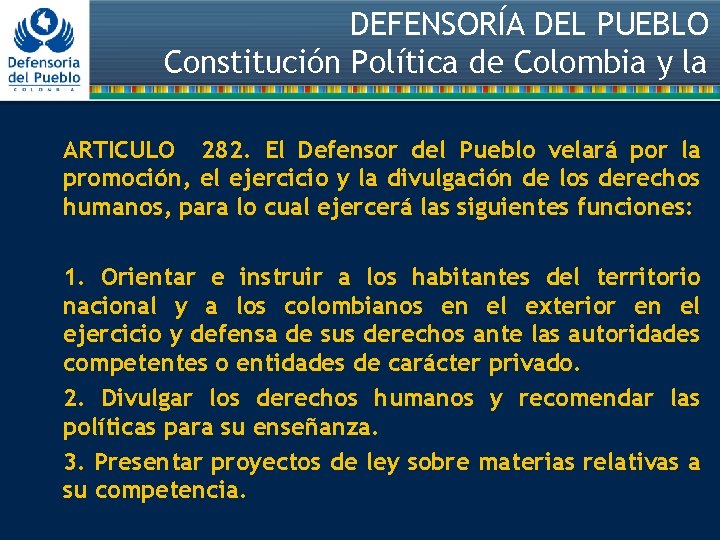 Defensoria del Pueblo
COLOMBIA

DEFENSORÍA DEL PUEBLO
Constitución Política de Colombia y la

ARTICULO 282. El Defensor del Pueblo velará por la promoción, el ejercicio y la divulgación de los derechos humanos, para lo cual ejercerá las siguientes funciones:

1. Orientar e instruir a los habitantes del territorio nacional y a los colombianos en el exterior en el ejercicio y defensa de sus derechos ante las autoridades competentes o entidades de carácter privado.

2. Divulgar los derechos humanos y recomendar las políticas para su enseñanza.

3. Presentar proyectos de ley sobre materias relativas a su competencia.